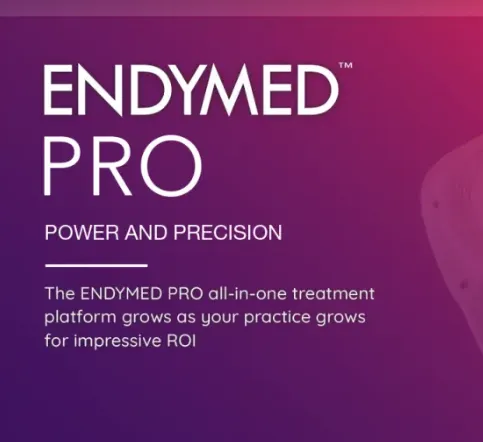 ENDYMED™
PRO

POWER AND PRECISION

The ENDYMED PRO all-in-one treatment platform grows as your practice grows for impressive ROI